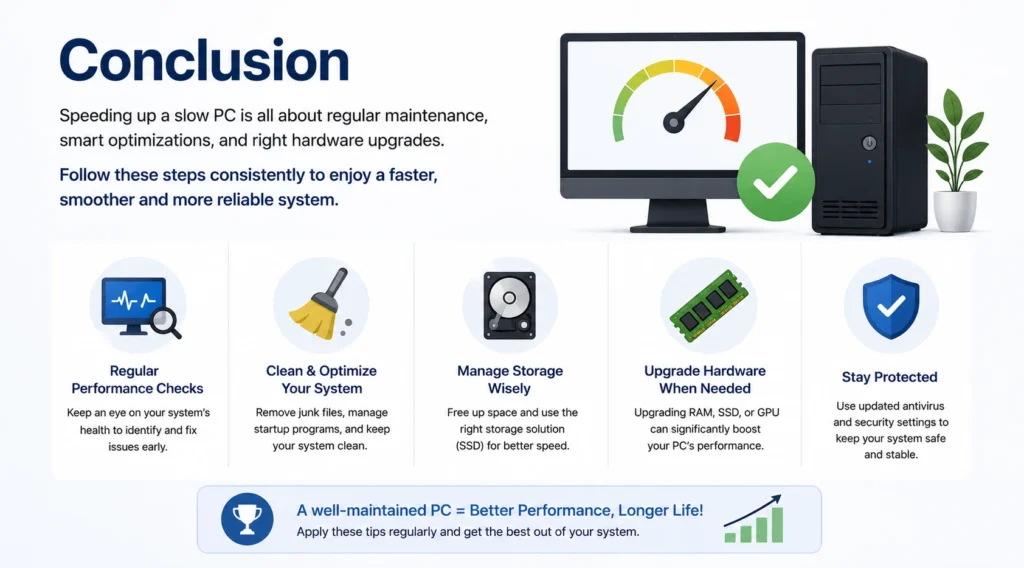 Conclusion

Speeding up a slow PC is all about regular maintenance, smart optimizations, and right hardware upgrades.

Follow these steps consistently to enjoy a faster, smoother and more reliable system.

Regular Performance Checks
Keep an eye on your system's health to identify and fix issues early.

Clean & Optimize Your System
Remove junk files, manage startup programs, and keep your system clean.

Manage Storage Wisely
Free up space and use the right storage solution (SSD) for better speed.

Upgrade Hardware When Needed
Upgrading RAM, SSD, or GPU can significantly boost your PC's performance.

Stay Protected
Use updated antivirus and security settings to keep your system safe and stable.

A well-maintained PC = Better Performance, Longer Life!
Apply these tips regularly and get the best out of your system.